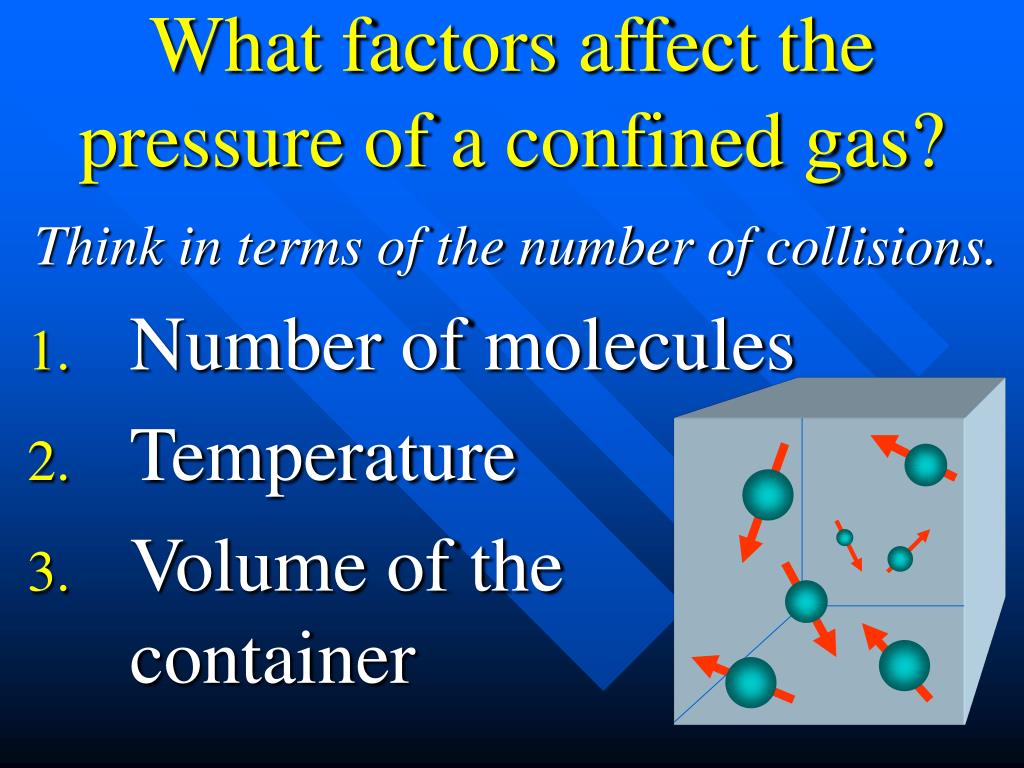 What factors affect the pressure of a confined gas?

Think in terms of the number of collisions.

1. Number of molecules
2. Temperature
3. Volume of the container